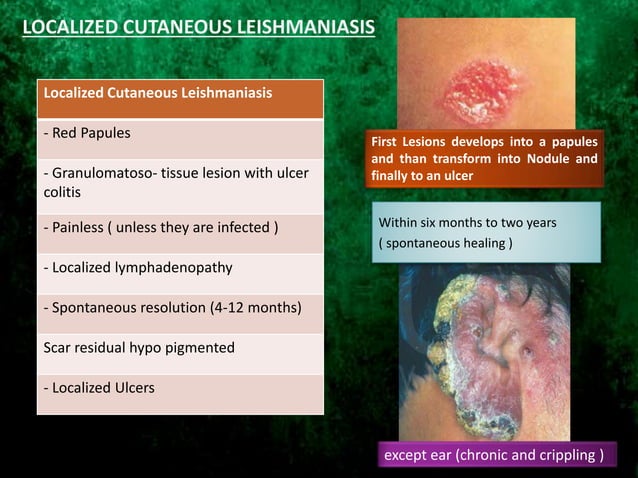 LOCALIZED CUTANEOUS LEISHMANIASIS

| Localized Cutaneous Leishmaniasis |
|---|
| - Red Papules |
| - Granulomatoso- tissue lesion with ulcer colitis |
| - Painless ( unless they are infected ) |
| - Localized lymphadenopathy |
| - Spontaneous resolution (4-12 months) |
| Scar residual hypo pigmented |
| - Localized Ulcers |

First Lesions develops into a papules and than transform into Nodule and finally to an ulcer

Within six months to two years ( spontaneous healing )

except ear (chronic and crippling )